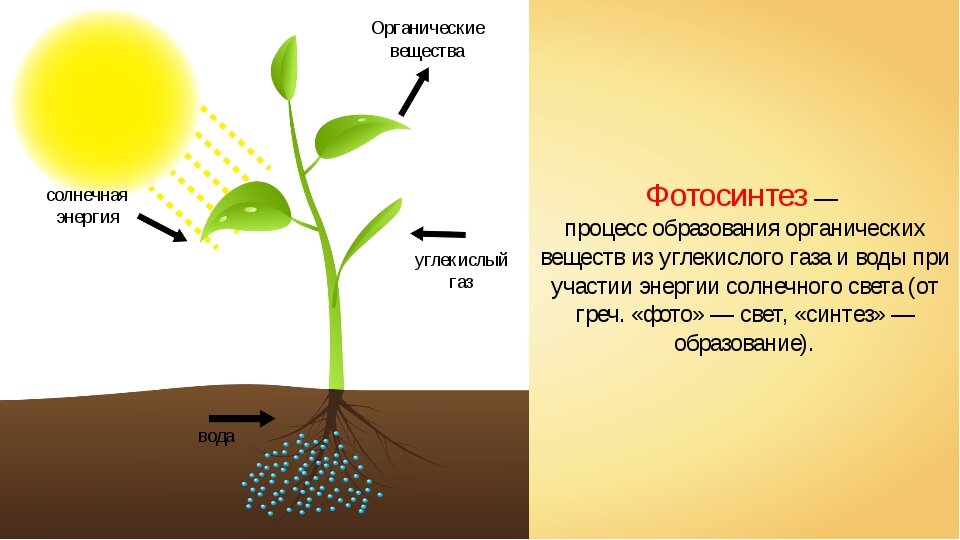 Органические вещества

солнечная энергия

углекислый газ

вода

Фотосинтез — процесс образования органических веществ из углекислого газа и воды при участии энергии солнечного света (от греч. «фото» — свет, «синтез» — образование).